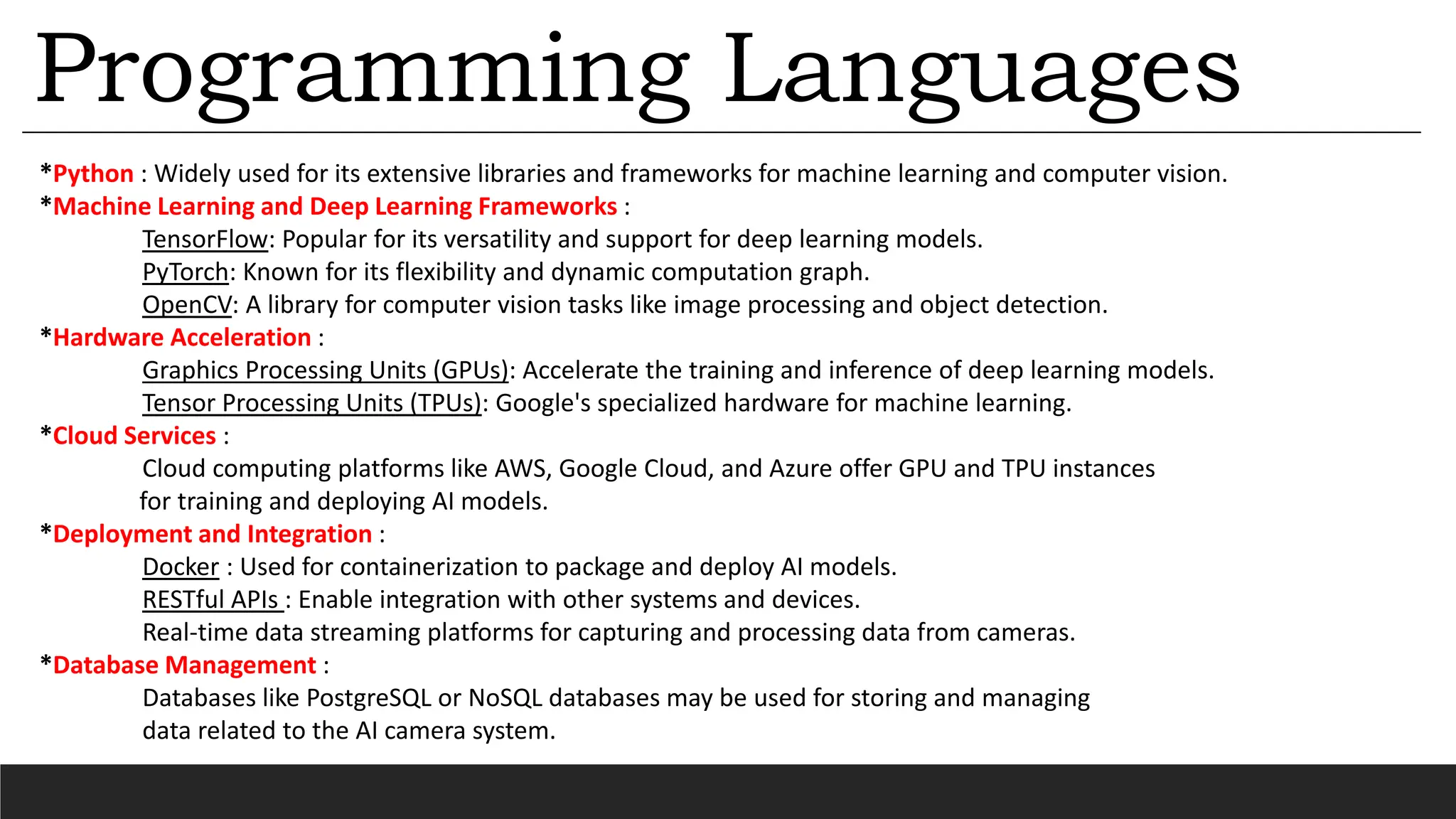 Programming Languages

*Python : Widely used for its extensive libraries and frameworks for machine learning and computer vision.
*Machine Learning and Deep Learning Frameworks :
TensorFlow: Popular for its versatility and support for deep learning models.
PyTorch: Known for its flexibility and dynamic computation graph.
OpenCV: A library for computer vision tasks like image processing and object detection.
*Hardware Acceleration :
Graphics Processing Units (GPUs): Accelerate the training and inference of deep learning models.
Tensor Processing Units (TPUs): Google's specialized hardware for machine learning.
*Cloud Services :
Cloud computing platforms like AWS, Google Cloud, and Azure offer GPU and TPU instances for training and deploying AI models.
*Deployment and Integration :
Docker : Used for containerization to package and deploy AI models.
RESTful APIs : Enable integration with other systems and devices.
Real-time data streaming platforms for capturing and processing data from cameras.
*Database Management :
Databases like PostgreSQL or NoSQL databases may be used for storing and managing data related to the AI camera system.